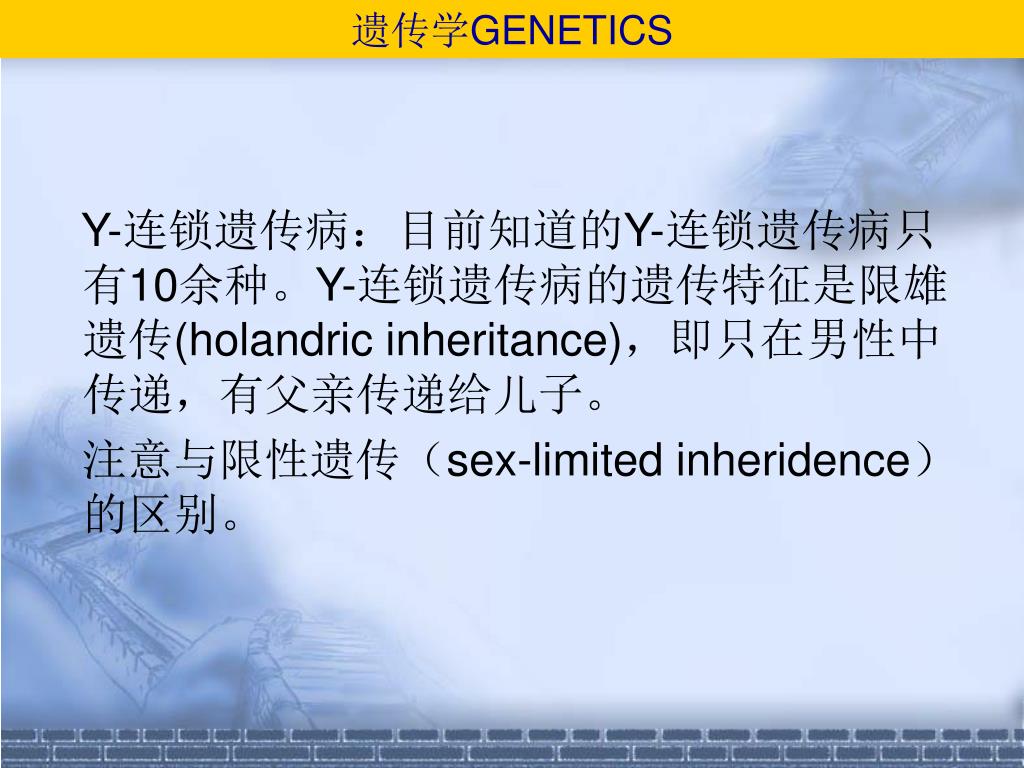 遗传学GENETICS

Y-连锁遗传病：目前知道的Y-连锁遗传病只有10余种。Y-连锁遗传病的遗传特征是限雄遗传(holandric inheritance)，即只在男性中传递，有父亲传递给儿子。

注意与限性遗传（sex-limited inheridence）的区别。